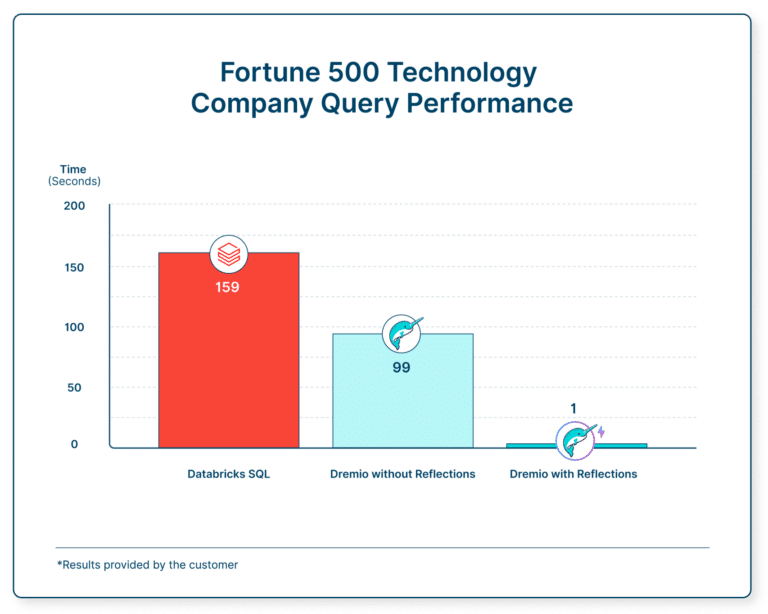 Fortune 500 Technology Company Query Performance

Time
(Seconds)

200
150
100
50
0

159
99
1

Databricks SQL
Dremio without Reflections
Dremio with Reflections

*Results provided by the customer